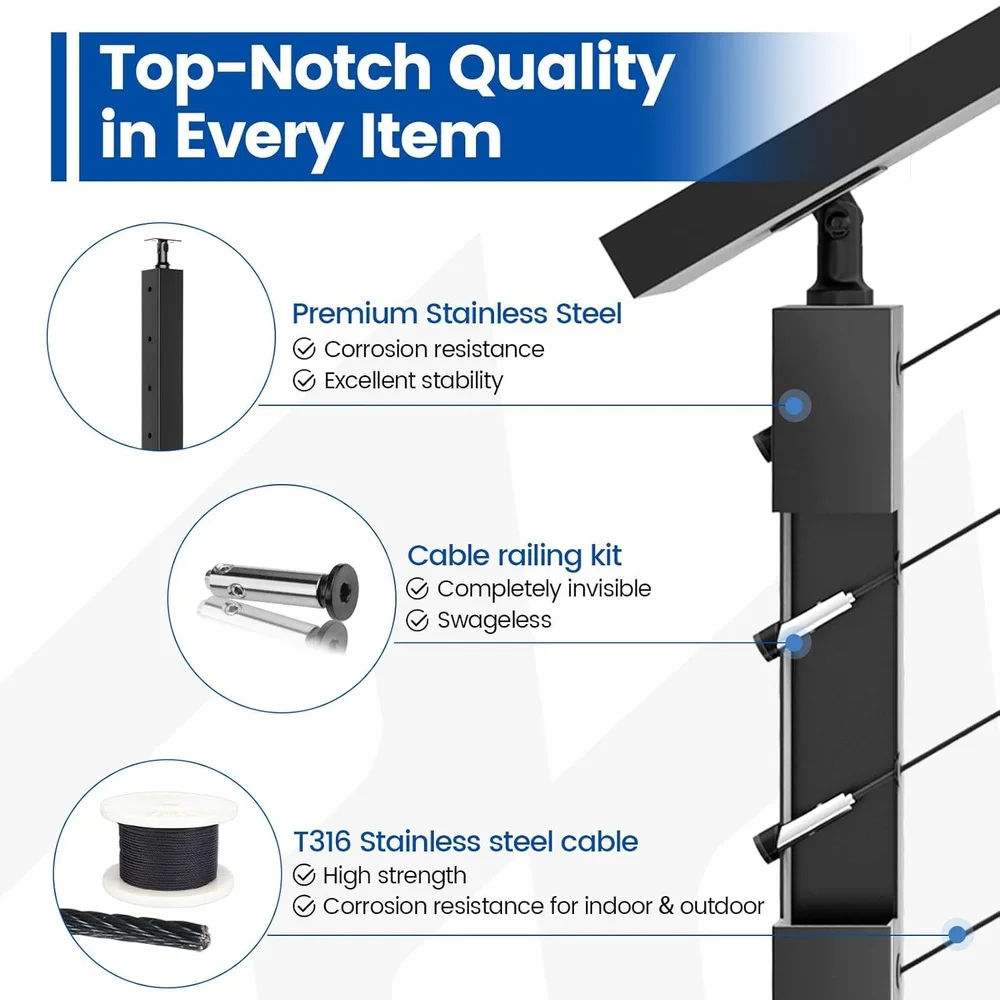 Top-Notch Quality in Every Item

Premium Stainless Steel
Corrosion resistance
Excellent stability

Cable railing kit
Completely invisible
Swageless

T316 Stainless steel cable
High strength
Corrosion resistance for indoor & outdoor